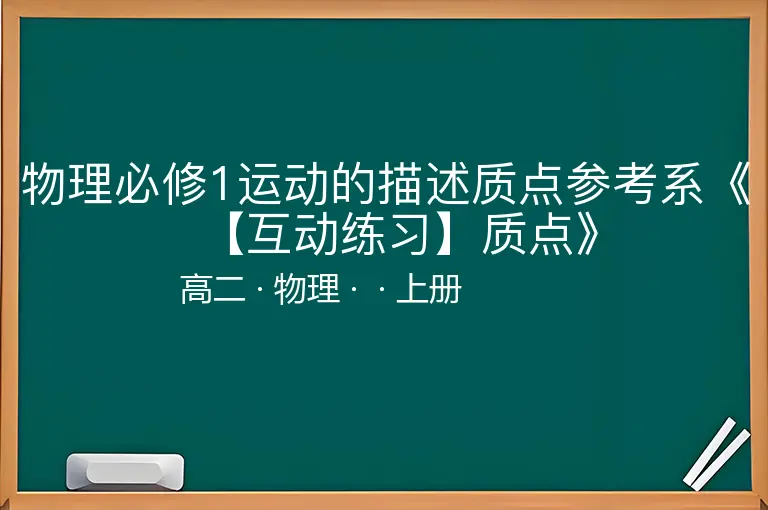 物理必修1运动的描述质点参考系《【互动练习】质点》

高二 · 物理 · · 上册